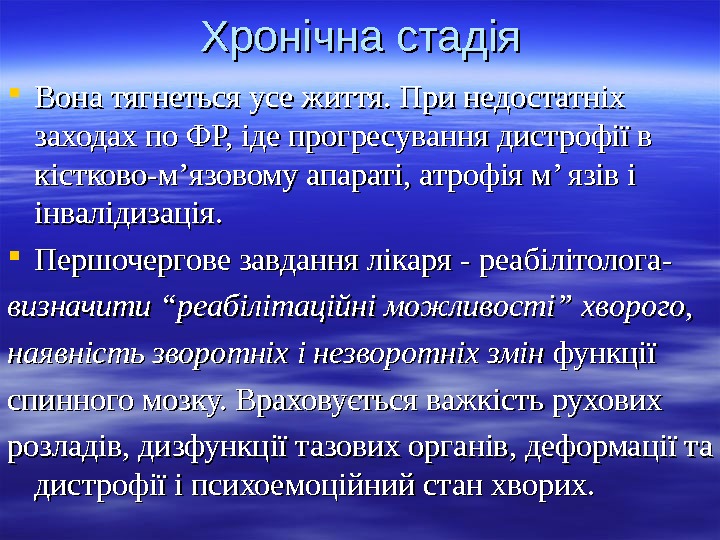 Хронічна стадія

Вона тягнеться усе життя. При недостатніх заходах по ФР, іде прогресування дистрофії в кістково-м’язовому апараті, атрофія м’ язів і інвалідизація.

Першочергове завдання лікаря - реабілітолога- визначити “реабілітаційні можливості” хворого, наявність зворотніх і незворотніх змін функції спинного мозку. Враховується важкість рухових розладів, дизфункції тазових органів, деформації та дистрофії і психоемоційний стан хворих.